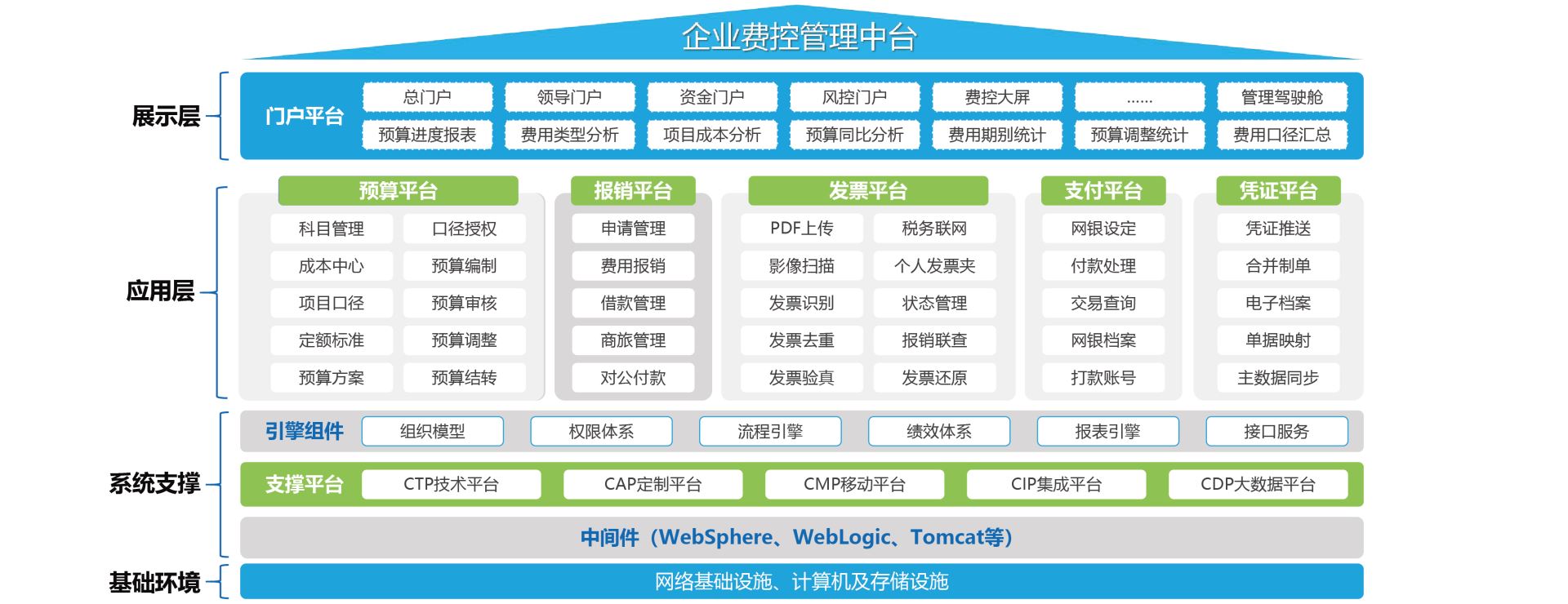 企业费控管理中台

展示层

门户平台

总门户
领导门户
资金门户
风控门户
费控大屏
……
管理驾驶舱

预算进度报表
费用类型分析
项目成本分析
预算同比分析
费用期别统计
预算调整统计
费用口径汇总

应用层

预算平台
科目管理
口径授权
成本中心
预算编制
项目口径
预算审核
定额标准
预算调整
预算方案
预算结转

报销平台
申请管理
费用报销
借款管理
商旅管理
对公付款

发票平台
PDF上传
税务联网
影像扫描
个人发票夹
发票识别
状态管理
发票去重
报销联查
发票验真
发票还原

支付平台
网银设定
付款处理
交易查询
网银档案
打款账号

凭证平台
凭证推送
合并制单
电子档案
单据映射
主数据同步

系统支撑

引擎组件
组织模型
权限体系
流程引擎
绩效体系
报表引擎
接口服务

支撑平台
CTP技术平台
CAP定制平台
CMP移动平台
CIP集成平台
CDP大数据平台

中间件（WebSphere、WebLogic、Tomcat等）

基础环境

网络基础设施、计算机及存储设施